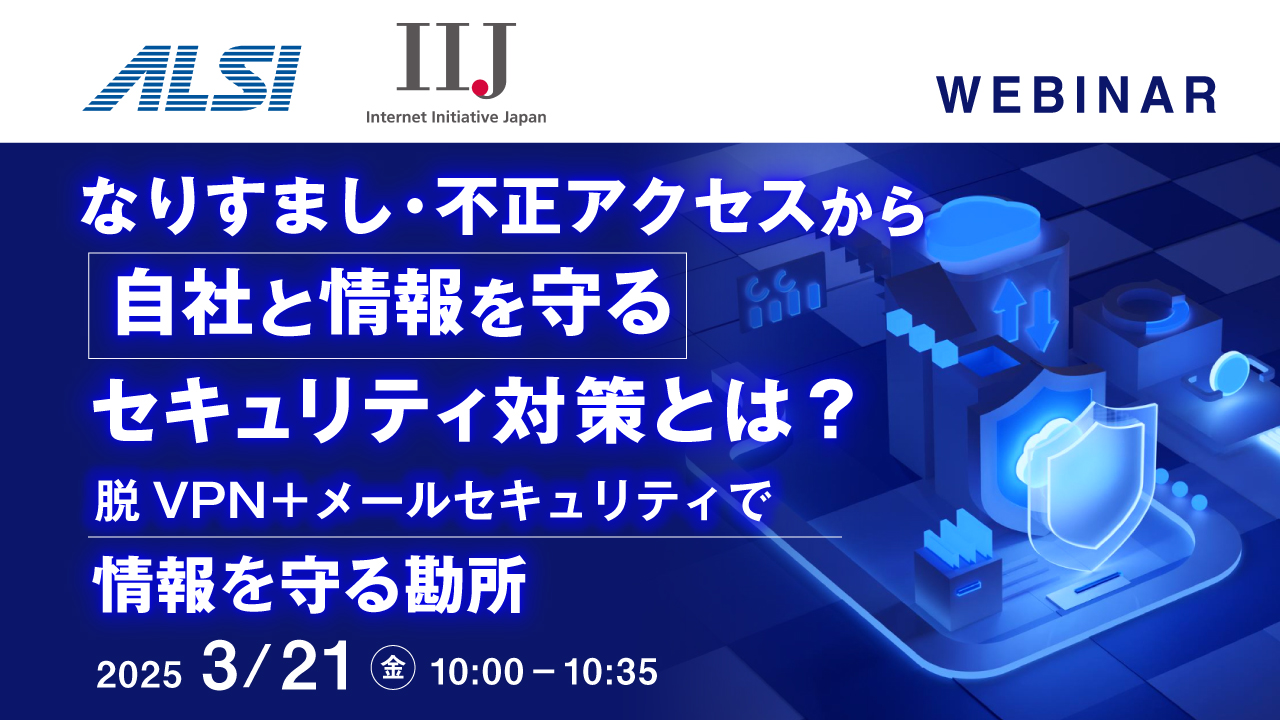 ALSI

IIJ
Internet Initiative Japan

WEBINAR

なりすまし・不正アクセスから
自社と情報を守る
セキュリティ対策とは？

脱 VPN＋メールセキュリティで
情報を守る勘所

2025 3/21 金 10:00－10:35